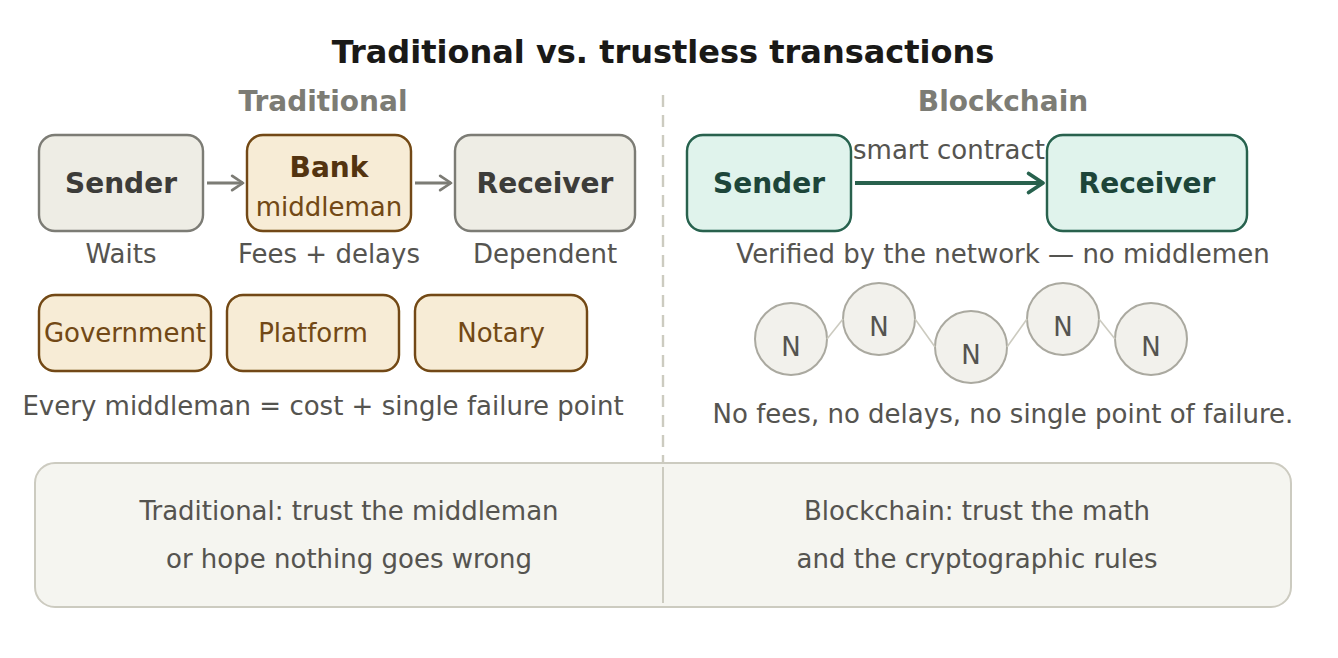 Traditional vs. trustless transactions

Traditional

Sender

Bank
middleman

Receiver

Waits

Fees + delays

Dependent

Government

Platform

Notary

Every middleman = cost + single failure point

Blockchain

Sender

smart contract

Receiver

Verified by the network — no middlemen

N

N

N

N

N

No fees, no delays, no single point of failure.

Traditional: trust the middleman
or hope nothing goes wrong

Blockchain: trust the math
and the cryptographic rules